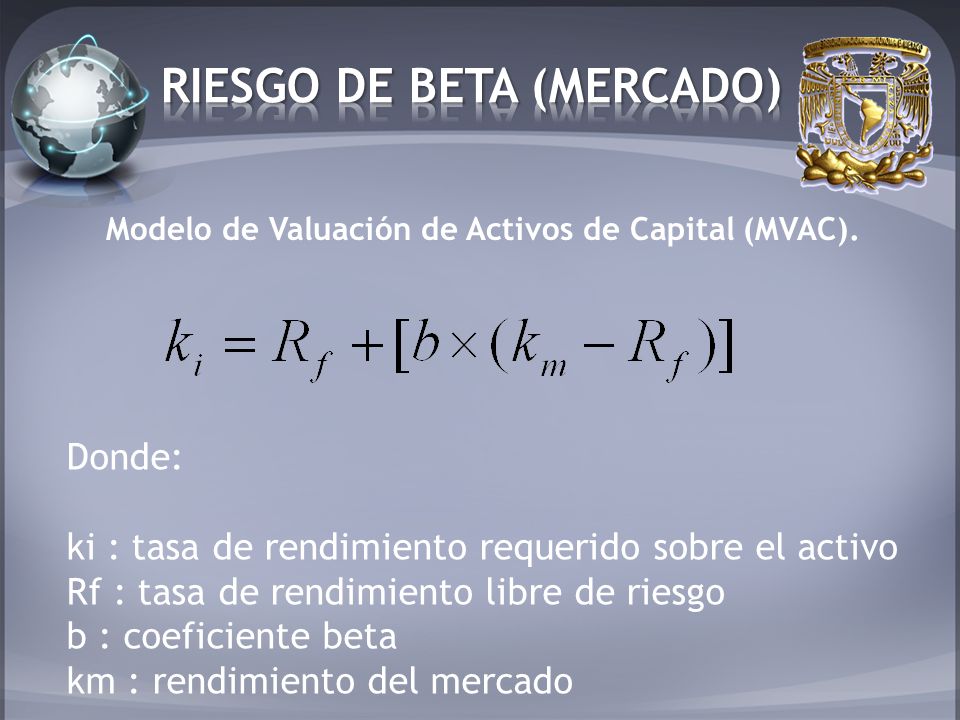 RIESGO DE BETA (MERCADO)

Modelo de Valuación de Activos de Capital (MVAC).

$k_i = R_f + [b \times (k_m - R_f)]$

Donde:

ki : tasa de rendimiento requerido sobre el activo
Rf : tasa de rendimiento libre de riesgo
b : coeficiente beta
km : rendimiento del mercado